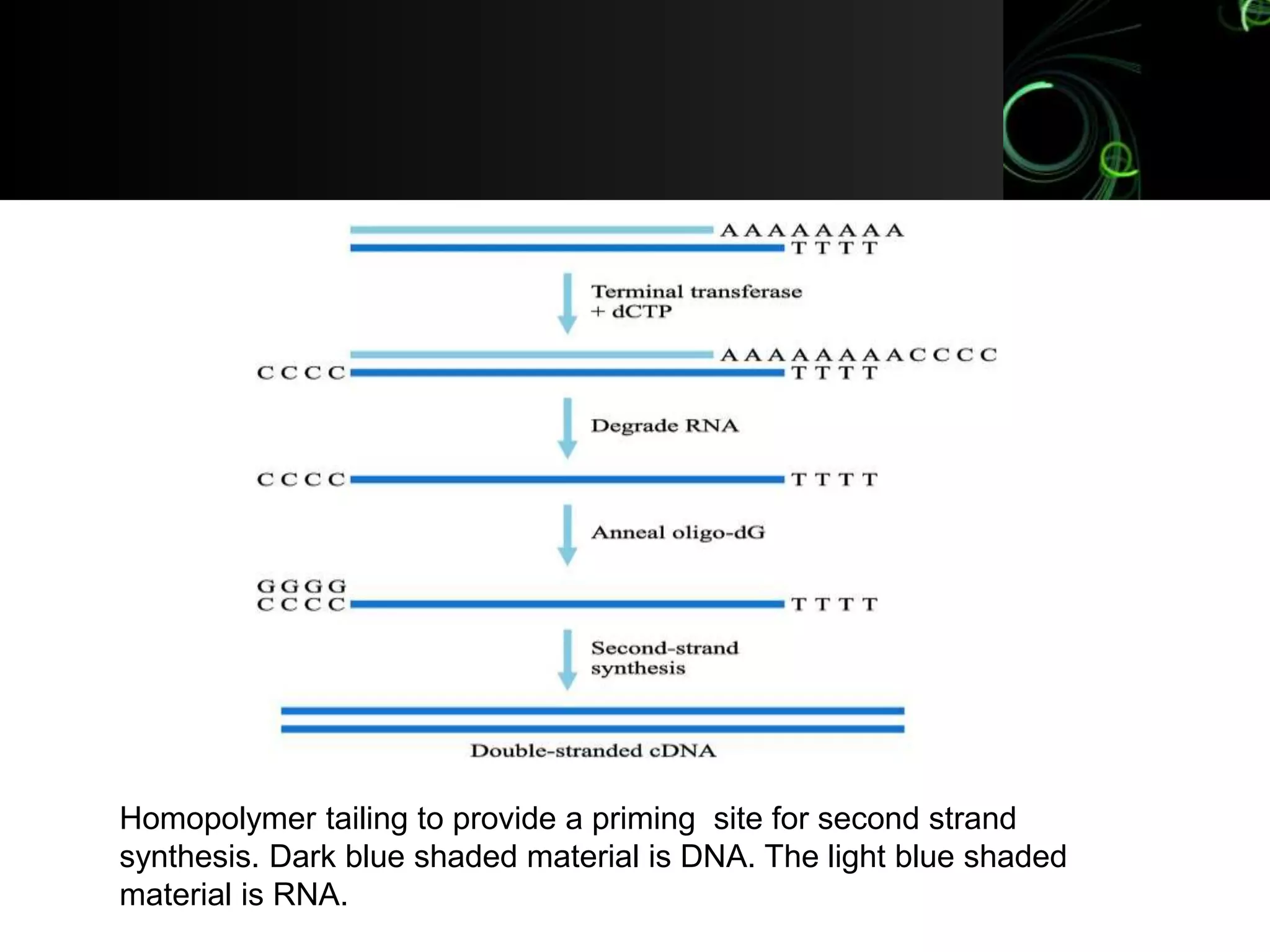 AAAAAAAA
TTTT

Terminal transferase
+ dCTP

AAAAAAAACCCC
CCCC TTTT

Degrade RNA

CCCC TTTT

Anneal oligo-dG

GGGG
CCCC TTTT

Second-strand
synthesis

Double-stranded cDNA

Homopolymer tailing to provide a priming site for second strand synthesis. Dark blue shaded material is DNA. The light blue shaded material is RNA.